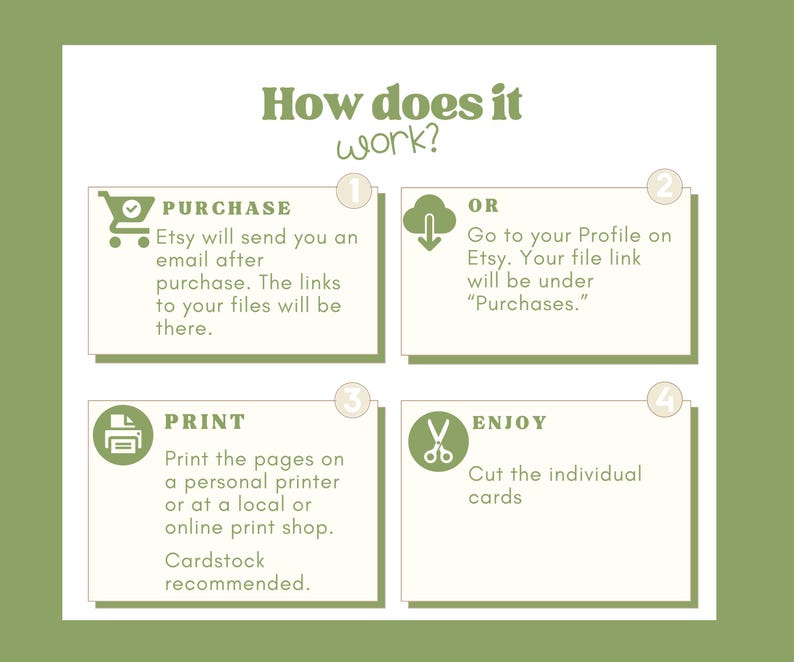 How does it work?

1

PURCHASE

Etsy will send you an email after purchase. The links to your files will be there.

2

OR

Go to your Profile on Etsy. Your file link will be under "Purchases."

3

PRINT

Print the pages on a personal printer or at a local or online print shop.

Cardstock recommended.

4

ENJOY

Cut the individual cards